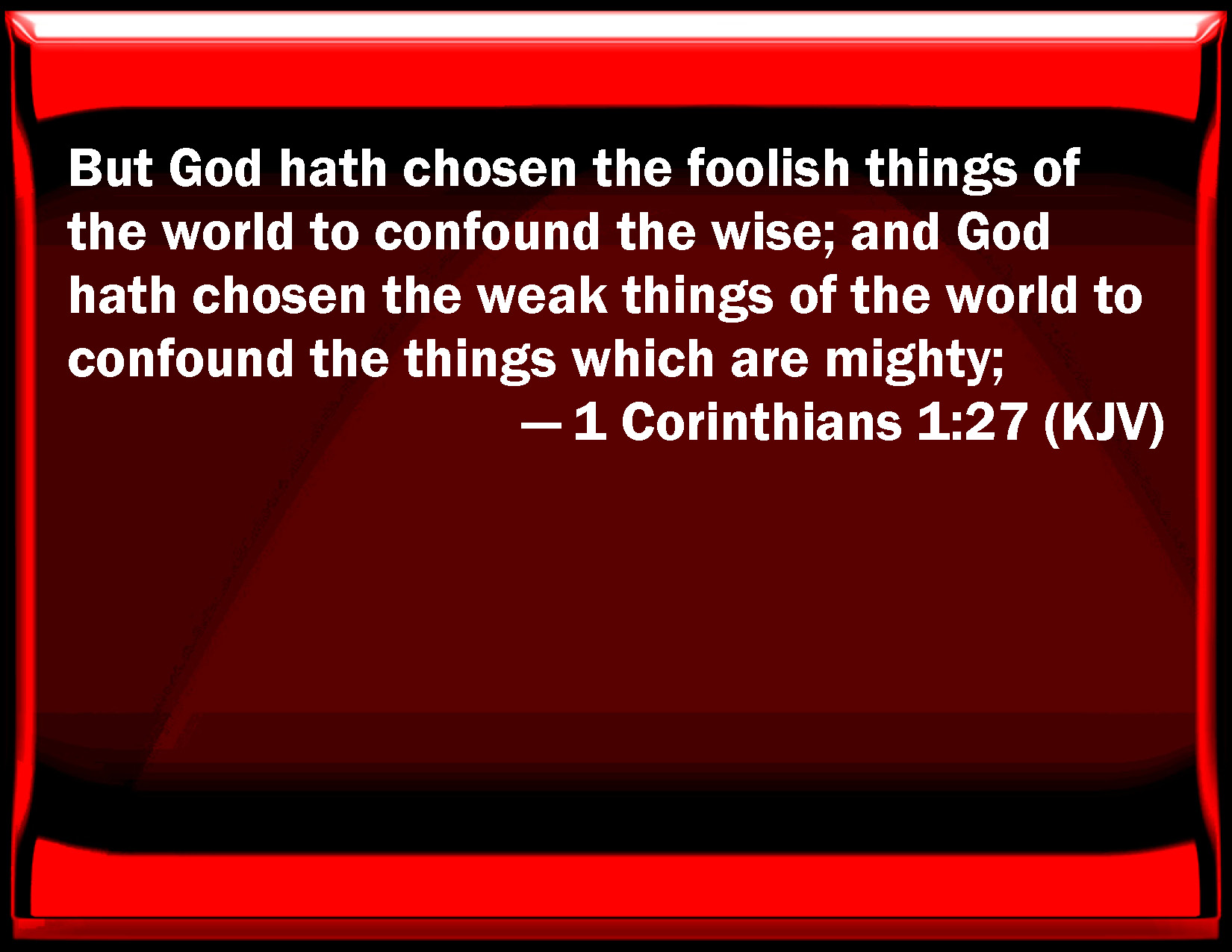 But God hath chosen the foolish things of the world to confound the wise; and God hath chosen the weak things of the world to confound the things which are mighty;

— 1 Corinthians 1:27 (KJV)